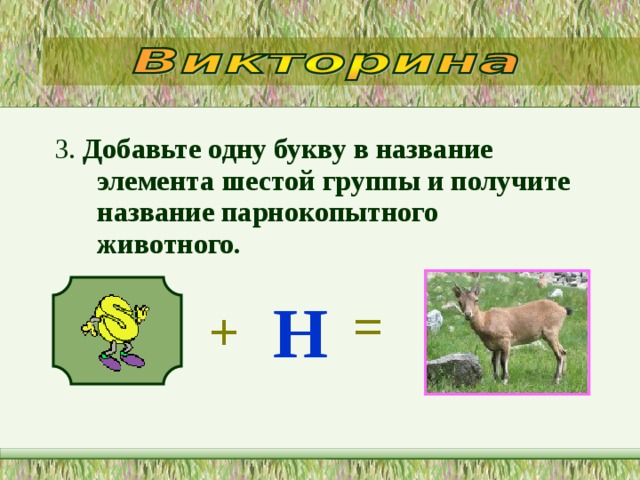 Викторина

3. Добавьте одну букву в название элемента шестой группы и получите название парнокопытного животного.

S + Н =